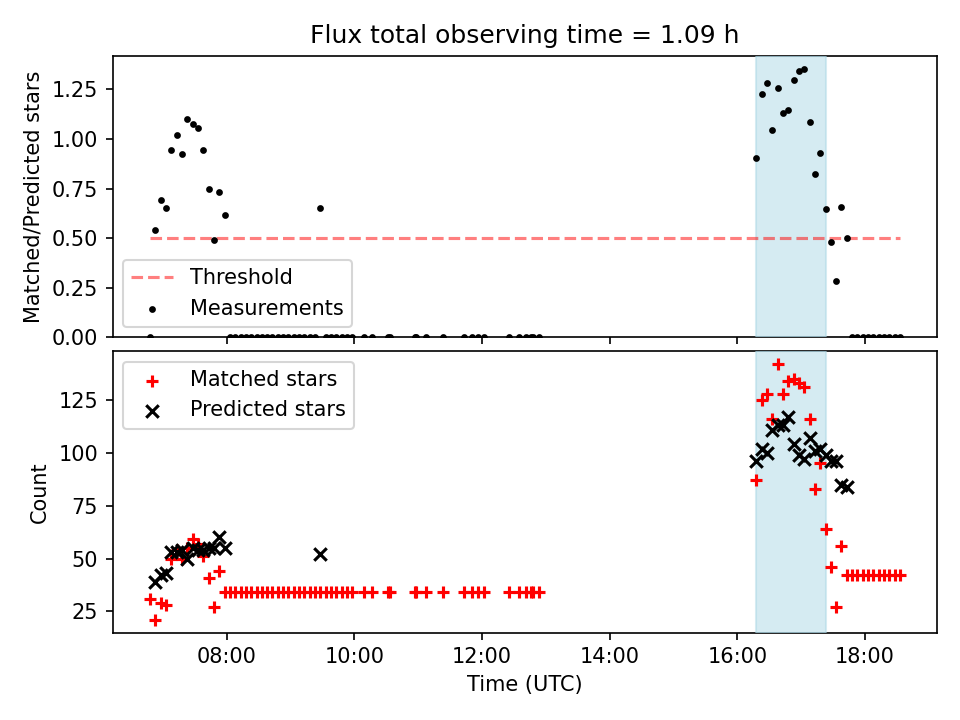 Flux total observing time = 1.09 h

Matched/Predicted stars

1.25
1.00
0.75
0.50
0.25
0.00

Threshold
Measurements

Count

125
100
75
50
25

Matched stars
Predicted stars

08:00
10:00
12:00
14:00
16:00
18:00

Time (UTC)